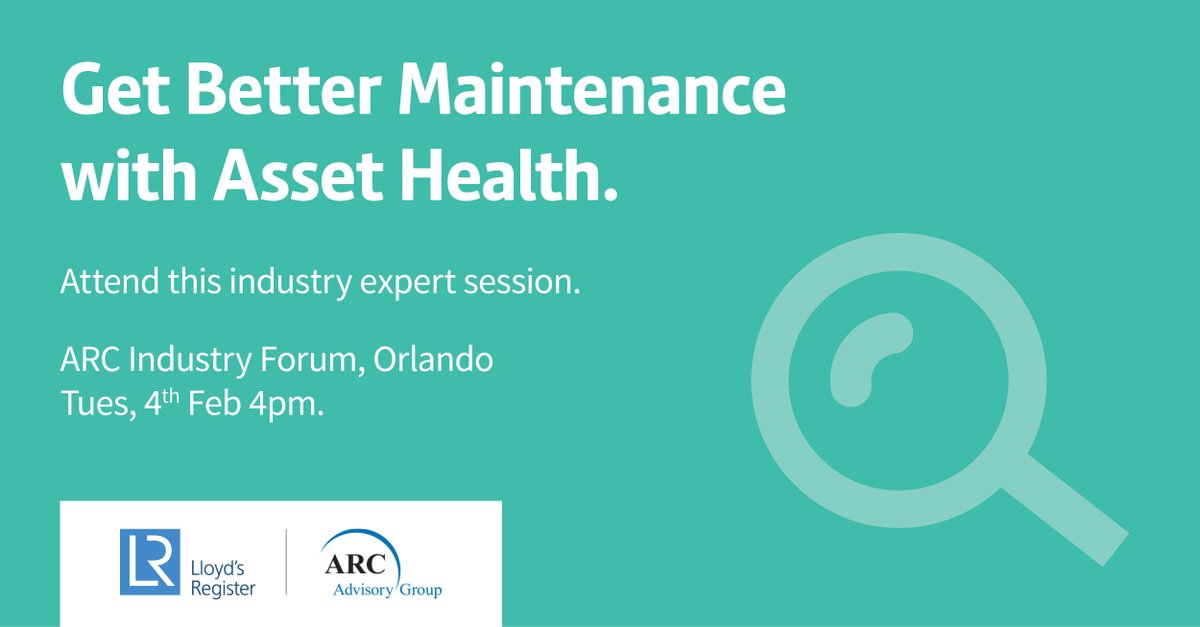 Get Better Maintenance with Asset Health.

Attend this industry expert session.

ARC Industry Forum, Orlando
Tues, 4$^{th}$ Feb 4pm.

LR Lloyd's Register

ARC Advisory Group